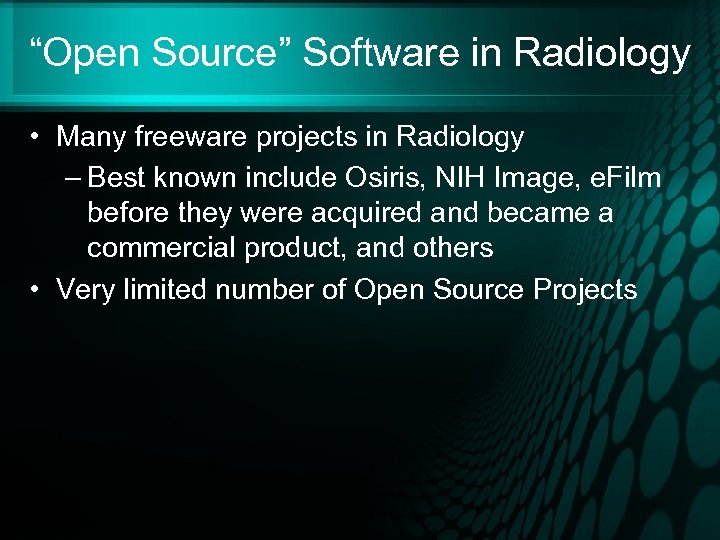 “Open Source” Software in Radiology

• Many freeware projects in Radiology
 – Best known include Osiris, NIH Image, eFilm before they were acquired and became a commercial product, and others
• Very limited number of Open Source Projects